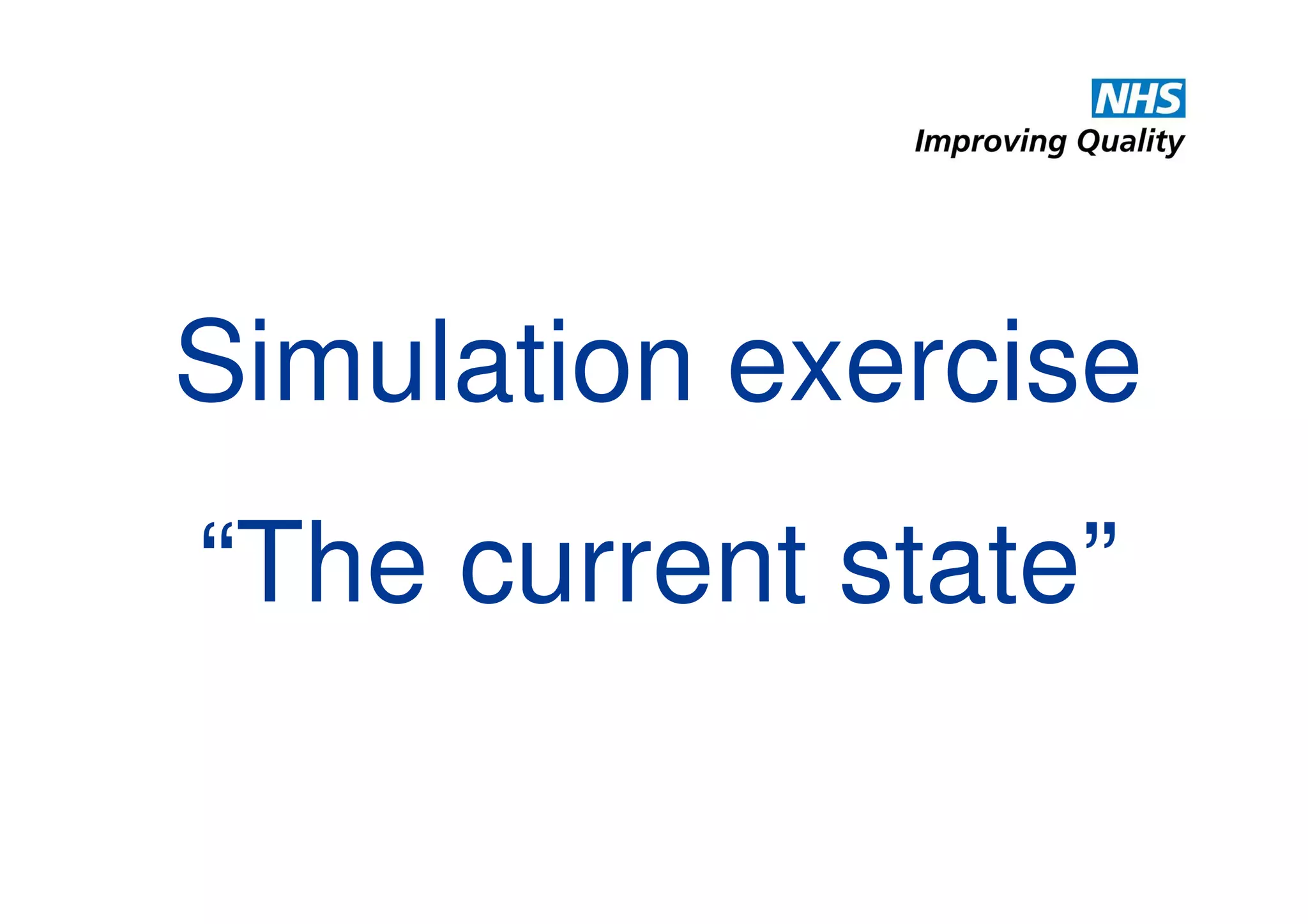 NHS
Improving Quality

Simulation exercise

“The current state”